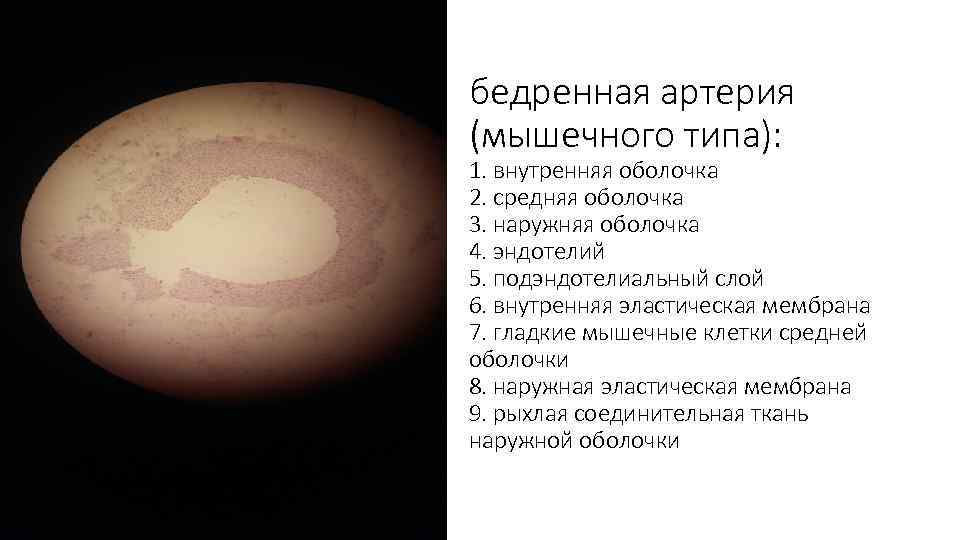 бедренная артерия (мышечного типа):

1. внутренняя оболочка
2. средняя оболочка
3. наружняя оболочка
4. эндотелий
5. подэндотелиальный слой
6. внутренняя эластическая мембрана
7. гладкие мышечные клетки средней оболочки
8. наружная эластическая мембрана
9. рыхлая соединительная ткань наружной оболочки